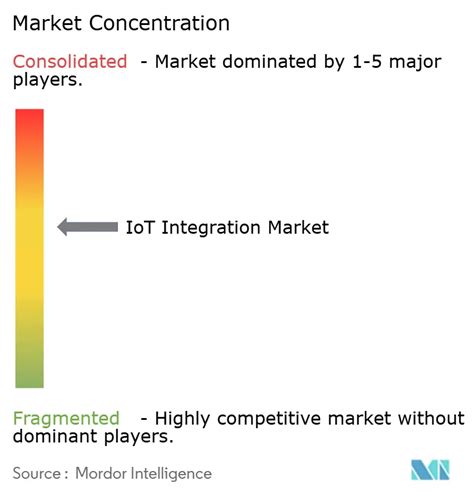 Market Concentration

Consolidated - Market dominated by 1-5 major players.

IoT Integration Market

Fragmented - Highly competitive market without dominant players.

Source : Mordor Intelligence